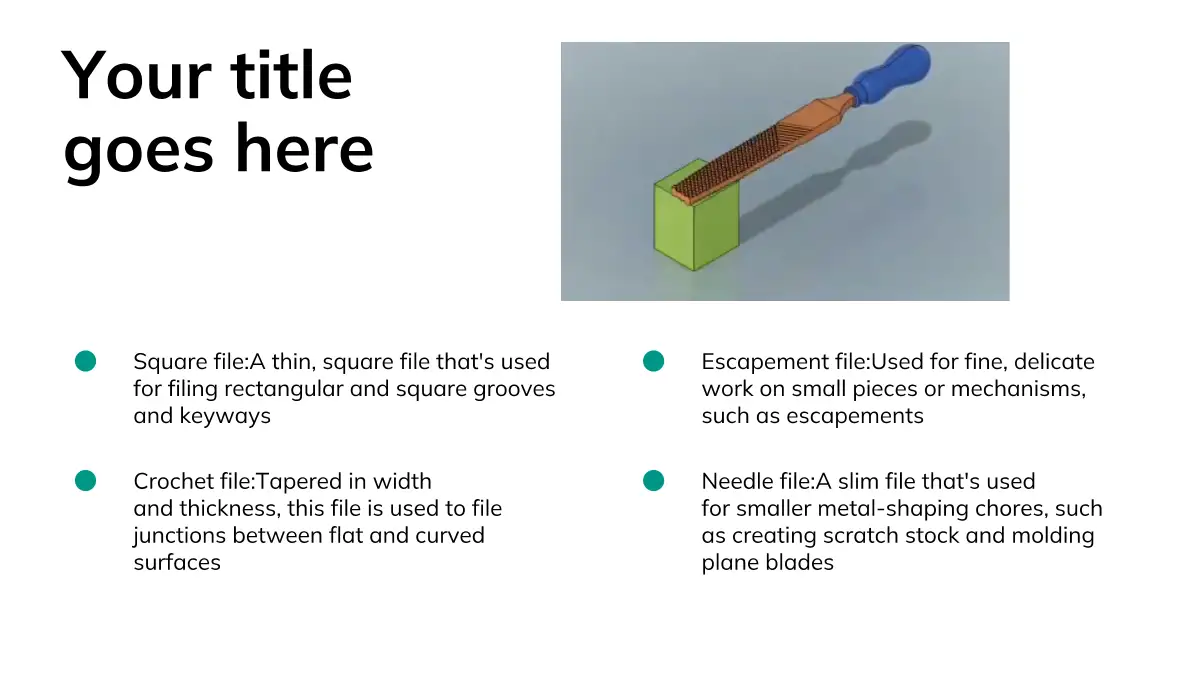 Your title goes here

Square file:A thin, square file that's used for filing rectangular and square grooves and keyways

Crochet file:Tapered in width and thickness, this file is used to file junctions between flat and curved surfaces

Escapement file:Used for fine, delicate work on small pieces or mechanisms, such as escapements

Needle file:A slim file that's used for smaller metal-shaping chores, such as creating scratch stock and molding plane blades